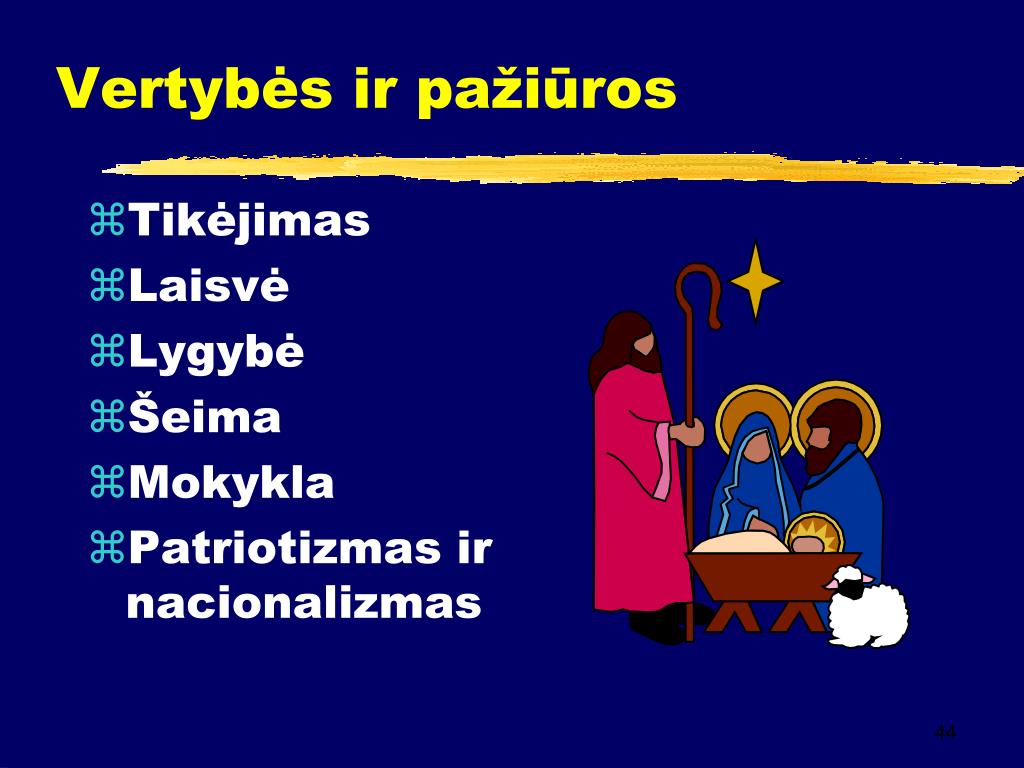 Vertybės ir pažiūros

⌘Tikėjimas
⌘Laisvė
⌘Lygybė
⌘Šeima
⌘Mokykla
⌘Patriotizmas ir nacionalizmas

44